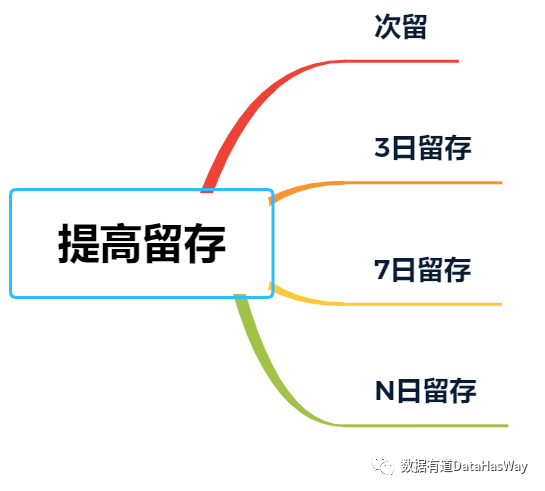 提高留存

次留

3日留存

7日留存

N日留存

数据有道DataHasWay